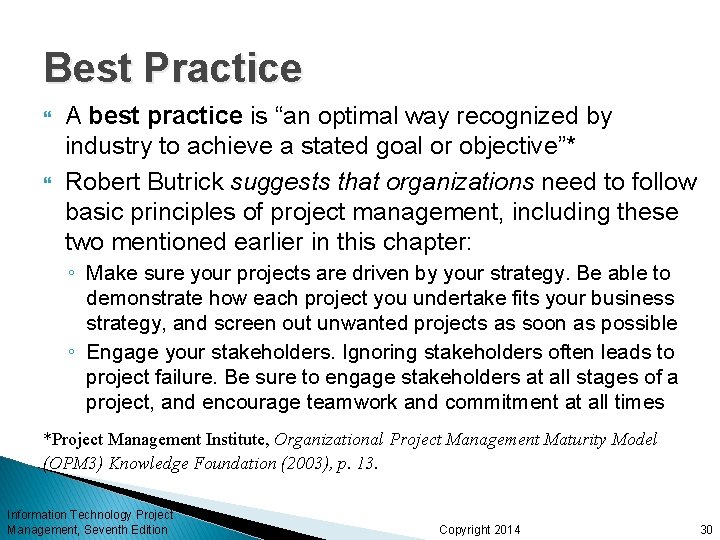 Best Practice

A best practice is “an optimal way recognized by industry to achieve a stated goal or objective”*

Robert Butrick suggests that organizations need to follow basic principles of project management, including these two mentioned earlier in this chapter:

◦ Make sure your projects are driven by your strategy. Be able to demonstrate how each project you undertake fits your business strategy, and screen out unwanted projects as soon as possible

◦ Engage your stakeholders. Ignoring stakeholders often leads to project failure. Be sure to engage stakeholders at all stages of a project, and encourage teamwork and commitment at all times

*Project Management Institute, Organizational Project Management Maturity Model (OPM3) Knowledge Foundation (2003), p. 13.

Information Technology Project Management, Seventh Edition

Copyright 2014

30